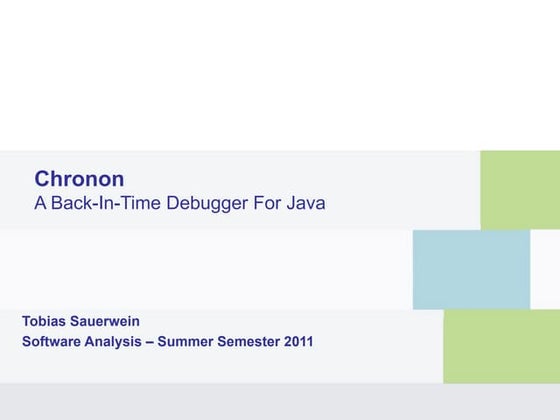 Chronon
A Back-In-Time Debugger For Java

Tobias Sauerwein
Software Analysis – Summer Semester 2011